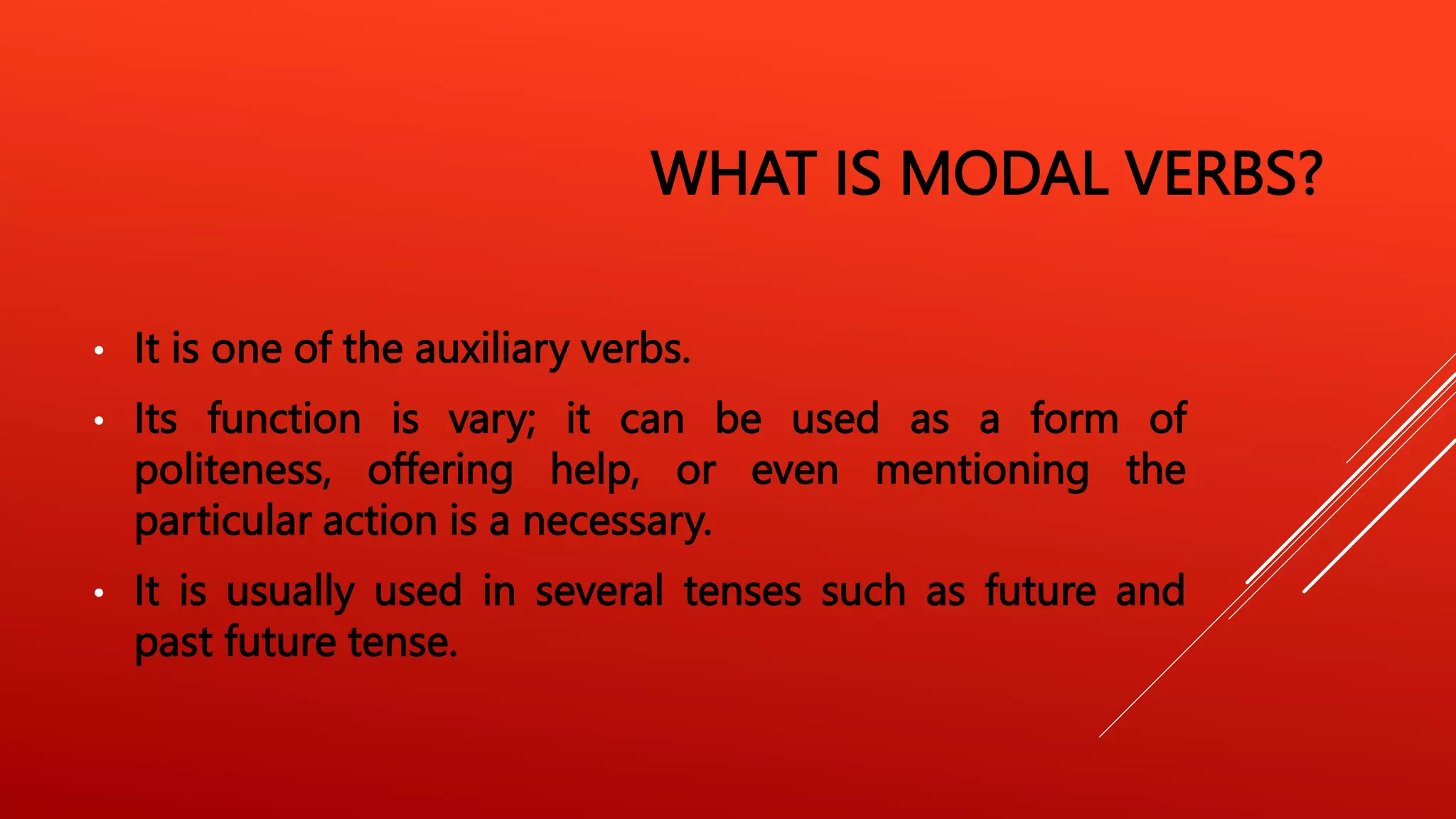 WHAT IS MODAL VERBS?

• It is one of the auxiliary verbs.

• Its function is vary; it can be used as a form of politeness, offering help, or even mentioning the particular action is a necessary.

• It is usually used in several tenses such as future and past future tense.